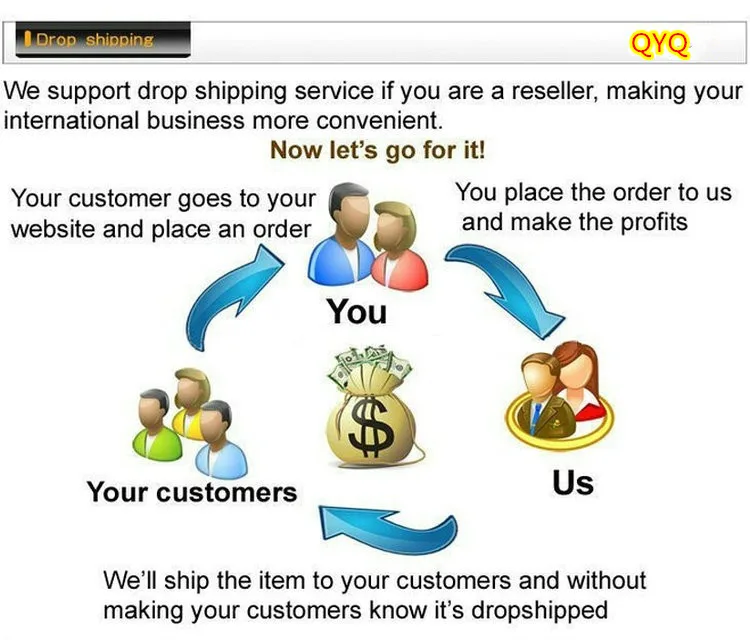 Drop shipping

QYQ

We support drop shipping service if you are a reseller, making your international business more convenient.

Now let's go for it!

Your customer goes to your website and place an order

You place the order to us and make the profits

You

$

Your customers

Us

We'll ship the item to your customers and without making your customers know it's dropshipped